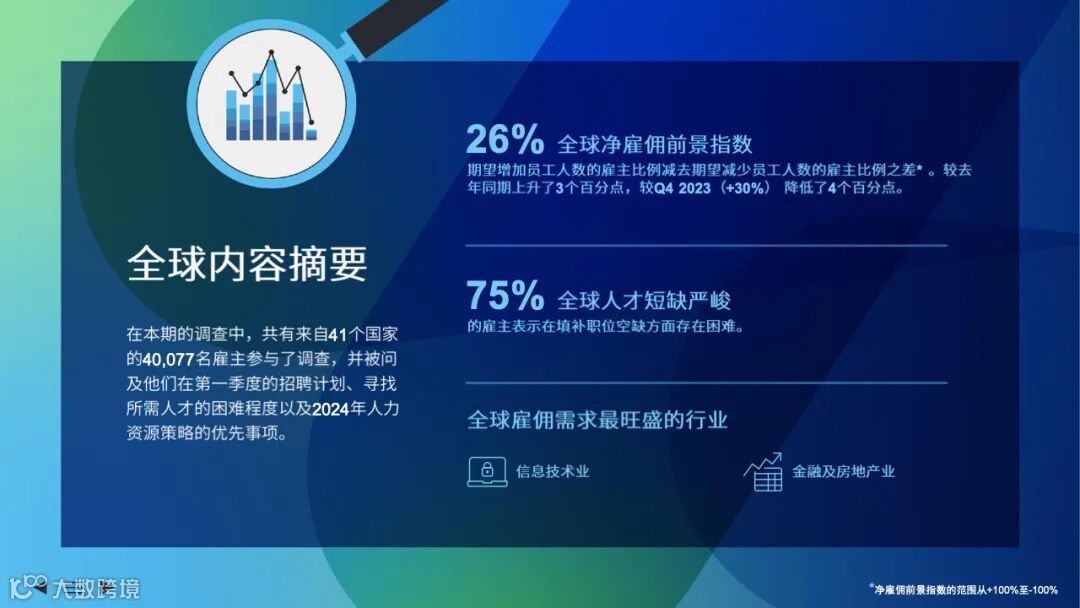 全球内容摘要

在本期的调查中，共有来自41个国家的40,077名雇主参与了调查，并被问及他们在第一季度的招聘计划、寻找所需人才的困难程度以及2024年人力资源策略的优先事项。

26% 全球净雇佣前景指数
期望增加员工人数的雇主比例减去期望减少员工人数的雇主比例之差*。较去年同期上升了3个百分点，较Q4 2023（+30%）降低了4个百分点。

75% 全球人才短缺严峻
的雇主表示在填补职位空缺方面存在困难。

全球雇佣需求最旺盛的行业

信息技术业

金融及房地产业

大数跨境

*净雇佣前景指数的范围从+100%至-100%